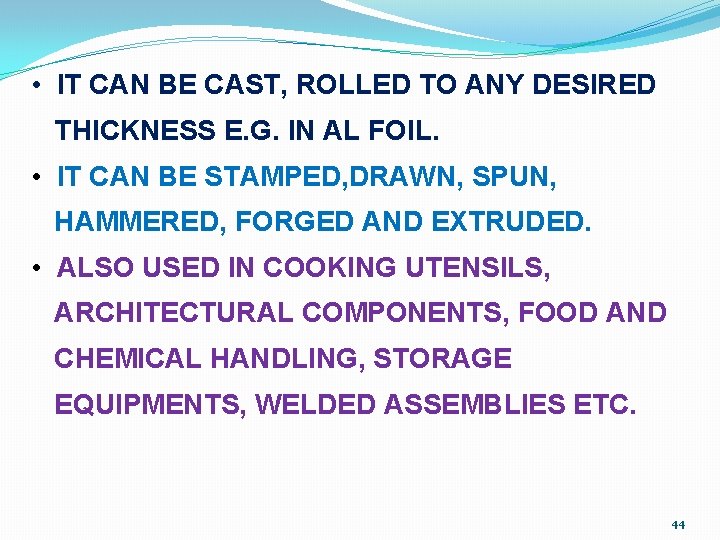 • IT CAN BE CAST, ROLLED TO ANY DESIRED THICKNESS E.G. IN AL FOIL.

• IT CAN BE STAMPED,DRAWN, SPUN, HAMMERED, FORGED AND EXTRUDED.

• ALSO USED IN COOKING UTENSILS, ARCHITECTURAL COMPONENTS, FOOD AND CHEMICAL HANDLING, STORAGE EQUIPMENTS, WELDED ASSEMBLIES ETC.

44